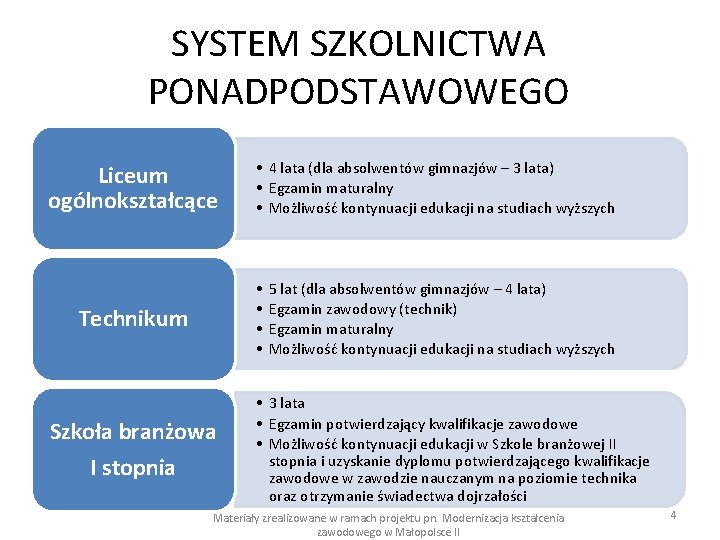 SYSTEM SZKOLNICTWA PONADPODSTAWOWEGO

Liceum ogólnokształcące

• 4 lata (dla absolwentów gimnazjów – 3 lata)
• Egzamin maturalny
• Możliwość kontynuacji edukacji na studiach wyższych

Technikum

• 5 lat (dla absolwentów gimnazjów – 4 lata)
• Egzamin zawodowy (technik)
• Egzamin maturalny
• Możliwość kontynuacji edukacji na studiach wyższych

Szkoła branżowa I stopnia

• 3 lata
• Egzamin potwierdzający kwalifikacje zawodowe
• Możliwość kontynuacji edukacji w Szkole branżowej II stopnia i uzyskanie dyplomu potwierdzającego kwalifikacje zawodowe w zawodzie nauczanym na poziomie technika oraz otrzymanie świadectwa dojrzałości

Materiały zrealizowane w ramach projektu pn. Modernizacja kształcenia zawodowego w Małopolsce II

4